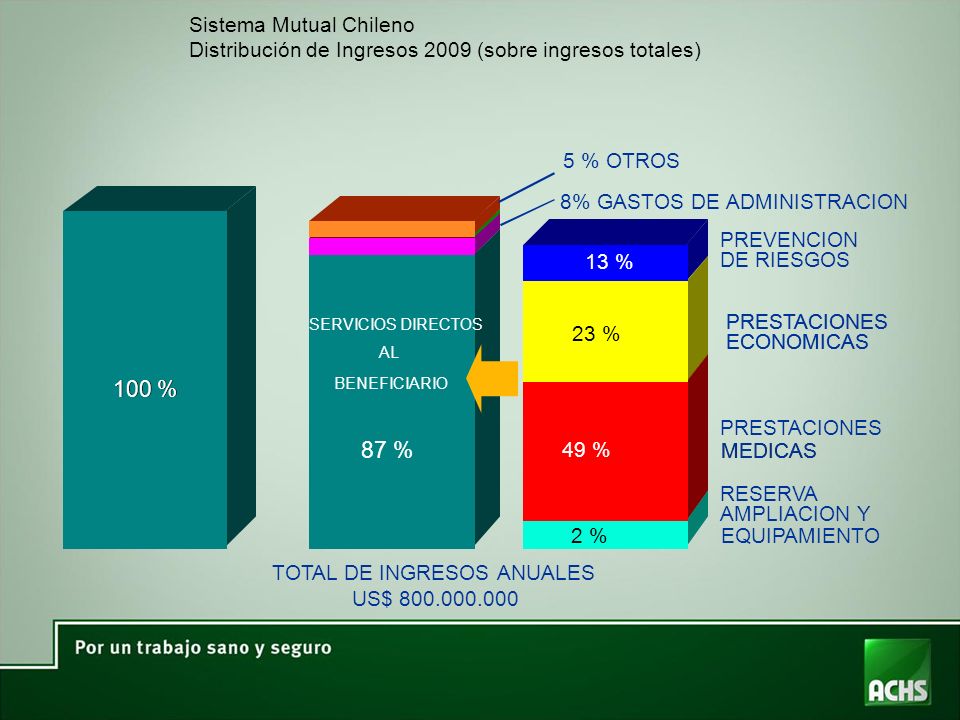 Sistema Mutual Chileno
Distribución de Ingresos 2009 (sobre ingresos totales)

5 % OTROS

8% GASTOS DE ADMINISTRACION

100 %

SERVICIOS DIRECTOS
AL
BENEFICIARIO

87 %

13 %

PREVENCION
DE RIESGOS

23 %

PRESTACIONES
ECONOMICAS

49 %

PRESTACIONES
MEDICAS

2 %

RESERVA
AMPLIACION Y
EQUIPAMIENTO

TOTAL DE INGRESOS ANUALES
US$ 800.000.000

Por un trabajo sano y seguro

ACHS